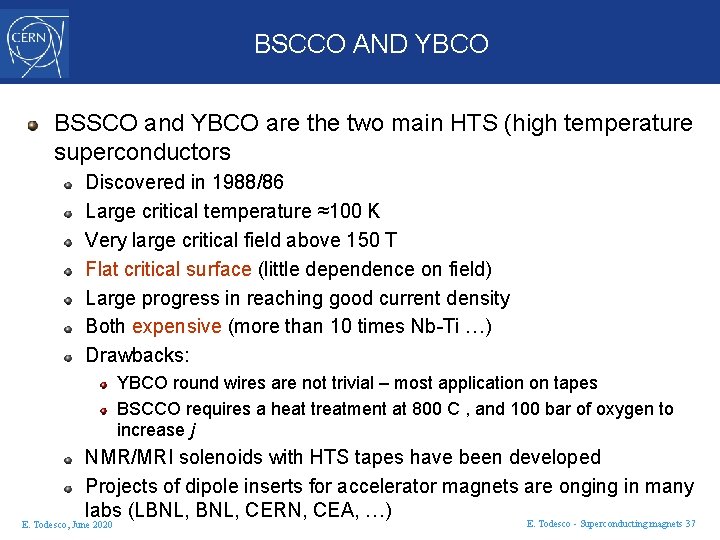 CERN

BSCCO AND YBCO

BSSCO and YBCO are the two main HTS (high temperature superconductors

Discovered in 1988/86

Large critical temperature ≈100 K

Very large critical field above 150 T

Flat critical surface (little dependence on field)

Large progress in reaching good current density

Both expensive (more than 10 times Nb-Ti …)

Drawbacks:

YBCO round wires are not trivial – most application on tapes

BSCCO requires a heat treatment at 800 C , and 100 bar of oxygen to increase $j$

NMR/MRI solenoids with HTS tapes have been developed

Projects of dipole inserts for accelerator magnets are onging in many labs (LBNL, BNL, CERN, CEA, …)

E. Todesco, June 2020

E. Todesco - Superconducting magnets 37